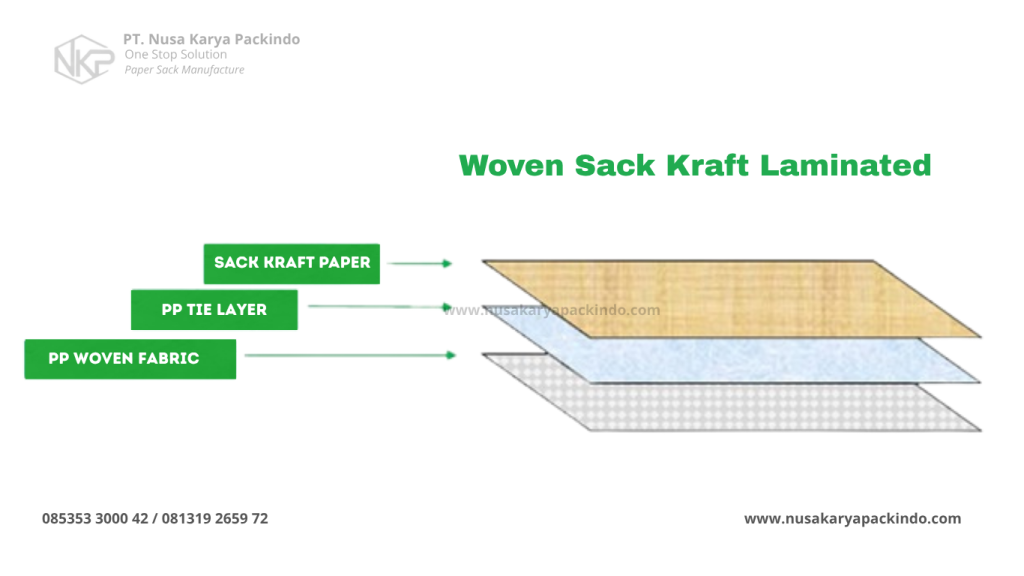 NKP

PT. Nusa Karya Packindo
One Stop Solution
Paper Sack Manufacture

Woven Sack Kraft Laminated

SACK KRAFT PAPER

PP TIE LAYER

PP WOVEN FABRIC

www.nusakaryapackindo.com

085353 3000 42 / 081319 2659 72

www.nusakaryapackindo.com